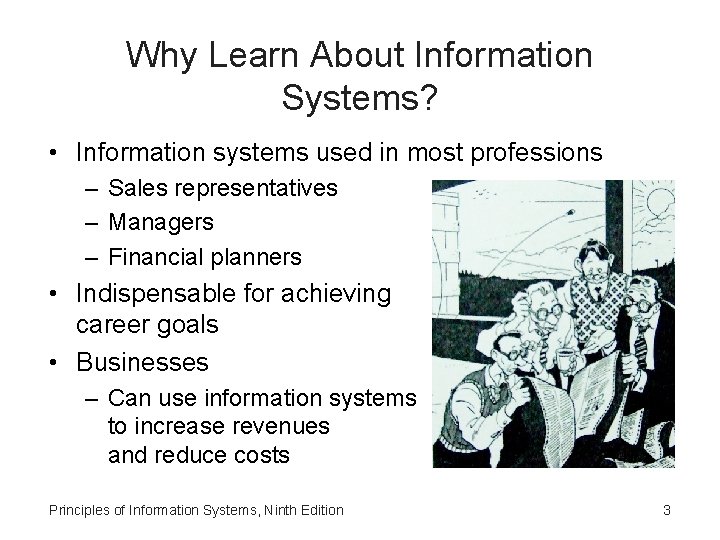 Why Learn About Information Systems?

• Information systems used in most professions
– Sales representatives
– Managers
– Financial planners
• Indispensable for achieving career goals
• Businesses
– Can use information systems to increase revenues and reduce costs

Principles of Information Systems, Ninth Edition

3